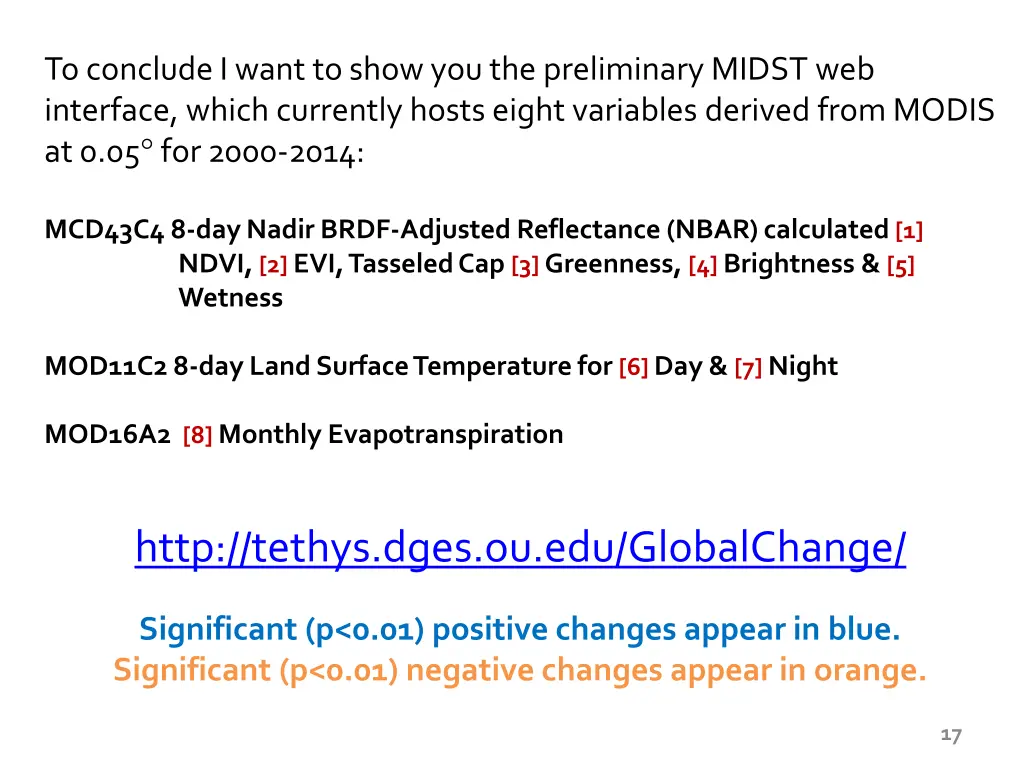 To conclude I want to show you the preliminary MIDST web interface, which currently hosts eight variables derived from MODIS at 0.05° for 2000-2014:

MCD43C4 8-day Nadir BRDF-Adjusted Reflectance (NBAR) calculated [1] NDVI, [2] EVI, Tasseled Cap [3] Greenness, [4] Brightness & [5] Wetness

MOD11C2 8-day Land Surface Temperature for [6] Day & [7] Night

MOD16A2 [8] Monthly Evapotranspiration

http://tethys.dges.ou.edu/GlobalChange/

Significant (p<0.01) positive changes appear in blue.
Significant (p<0.01) negative changes appear in orange.

17